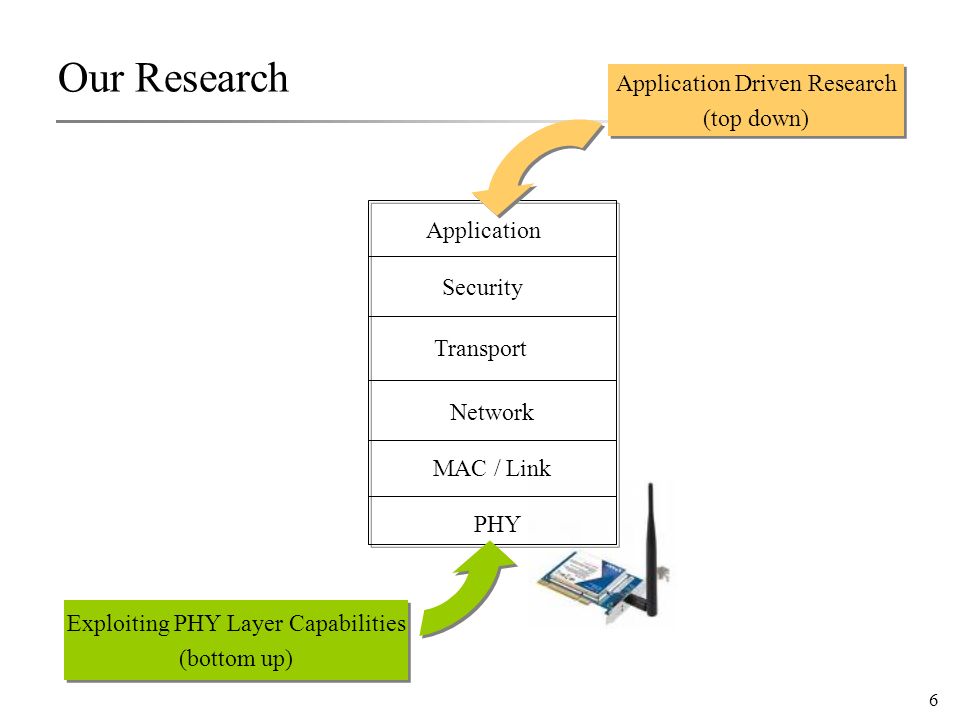 Our Research

Application Driven Research
(top down)

Application

Security

Transport

Network

MAC / Link

PHY

Exploiting PHY Layer Capabilities
(bottom up)

6